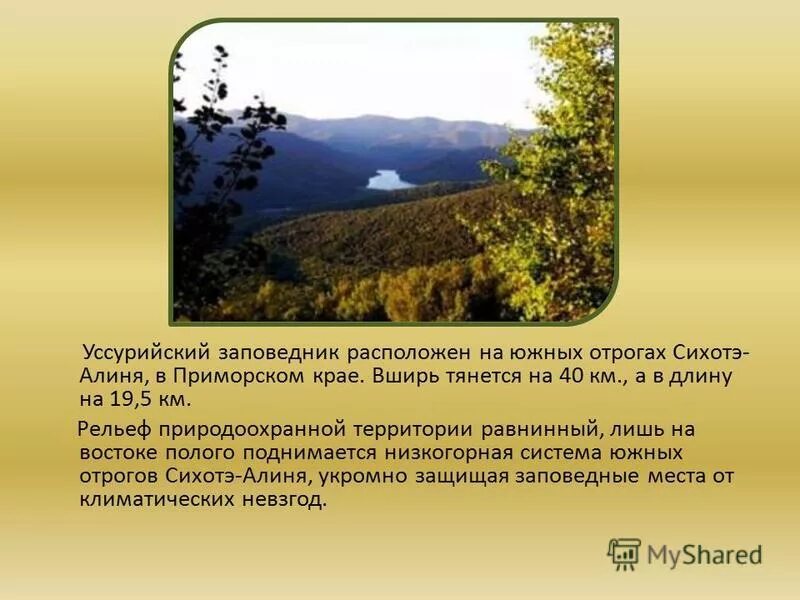 Уссурийский заповедник расположен на южных отрогах Сихотэ-Алиня, в Приморском крае. Вширь тянется на 40 км., а в длину на 19,5 км.

Рельеф природоохранной территории равнинный, лишь на востоке полого поднимается низкогорная система южных отрогов Сихотэ-Алиня, укромно защищая заповедные места от климатических невзгод.

MyShared